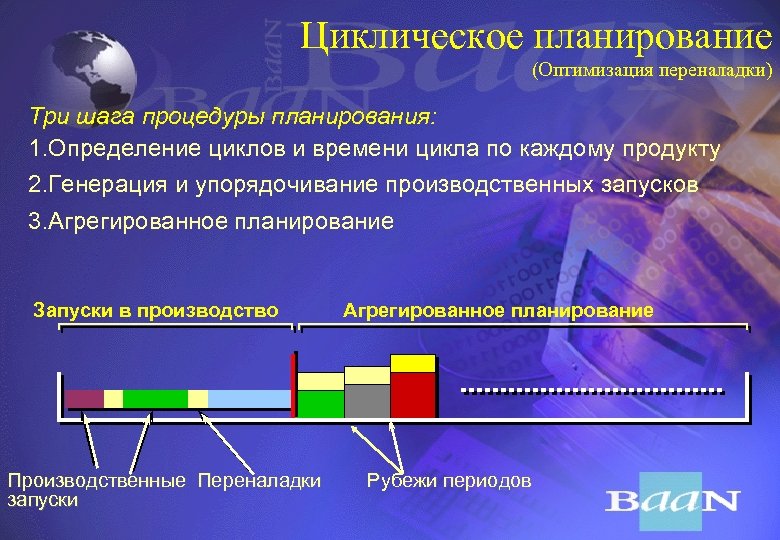 Циклическое планирование
(Оптимизация переналадки)

Три шага процедуры планирования:
1.Определение циклов и времени цикла по каждому продукту
2.Генерация и упорядочивание производственных запусков
3.Агрегированное планирование

Запуски в производство
Агрегированное планирование

Производственные запуски
Переналадки
Рубежи периодов

BaaN